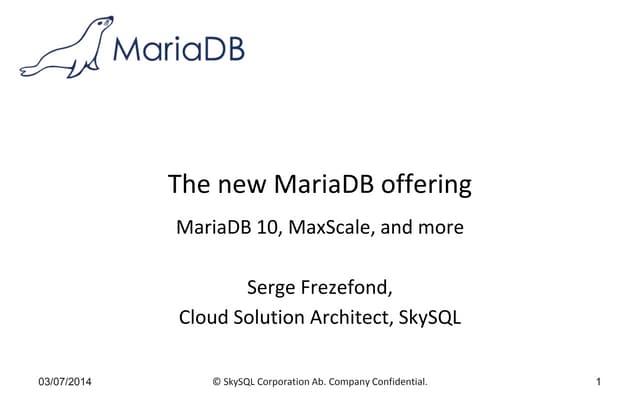 MariaDB

The new MariaDB offering

MariaDB 10, MaxScale, and more

Serge Frezefond,
Cloud Solution Architect, SkySQL

03/07/2014

© SkySQL Corporation Ab. Company Confidential.

1